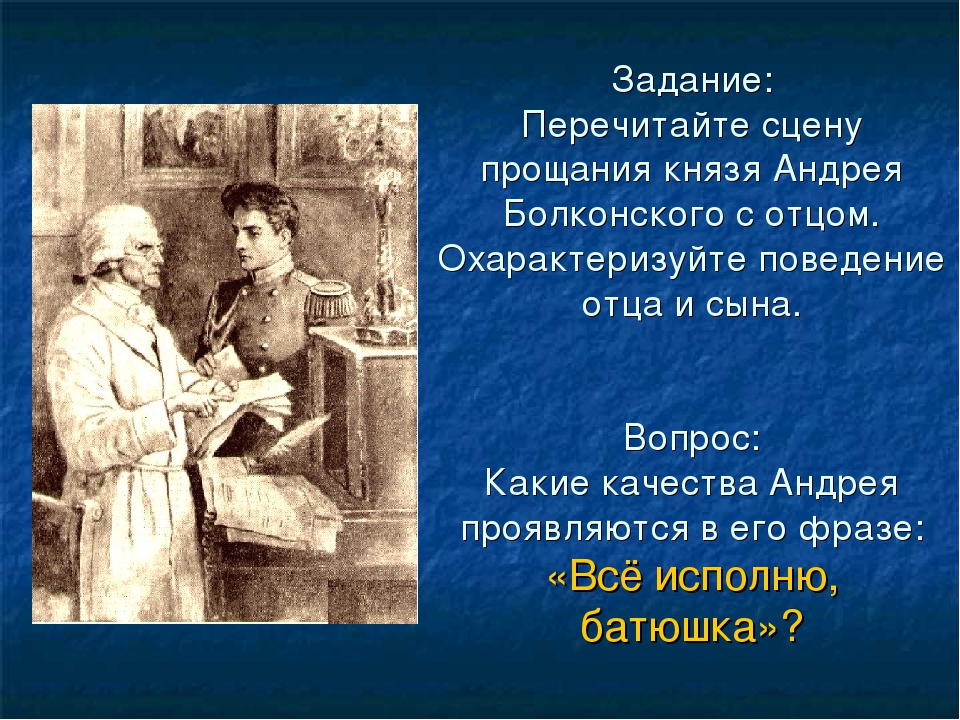 Задание:
Перечитайте сцену прощания князя Андрея Болконского с отцом. Охарактеризуйте поведение отца и сына.

Вопрос:
Какие качества Андрея проявляются в его фразе:
«Всё исполню, батюшка»?